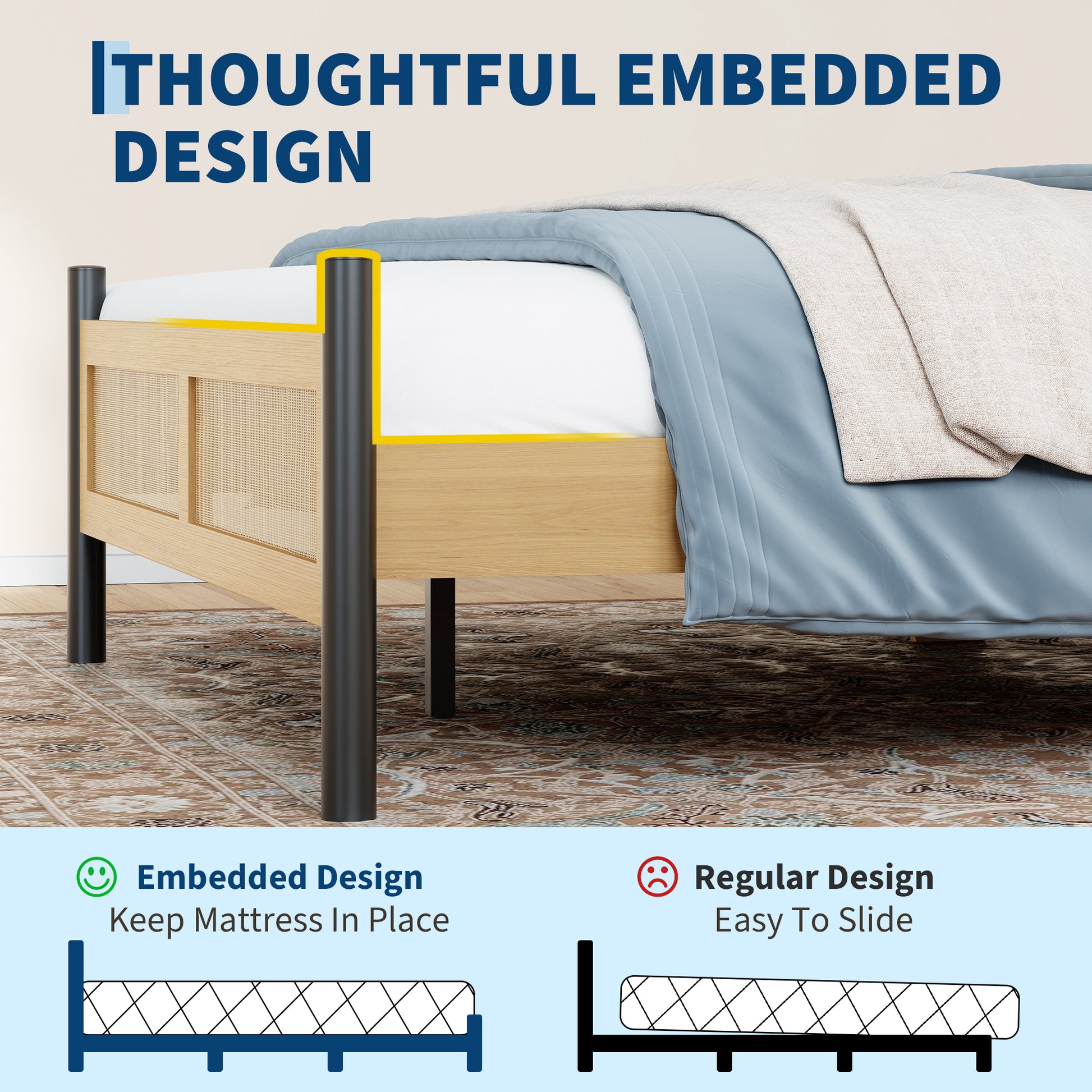 THOUGHTFUL EMBEDDED DESIGN

Embedded Design
Keep Mattress In Place

Regular Design
Easy To Slide